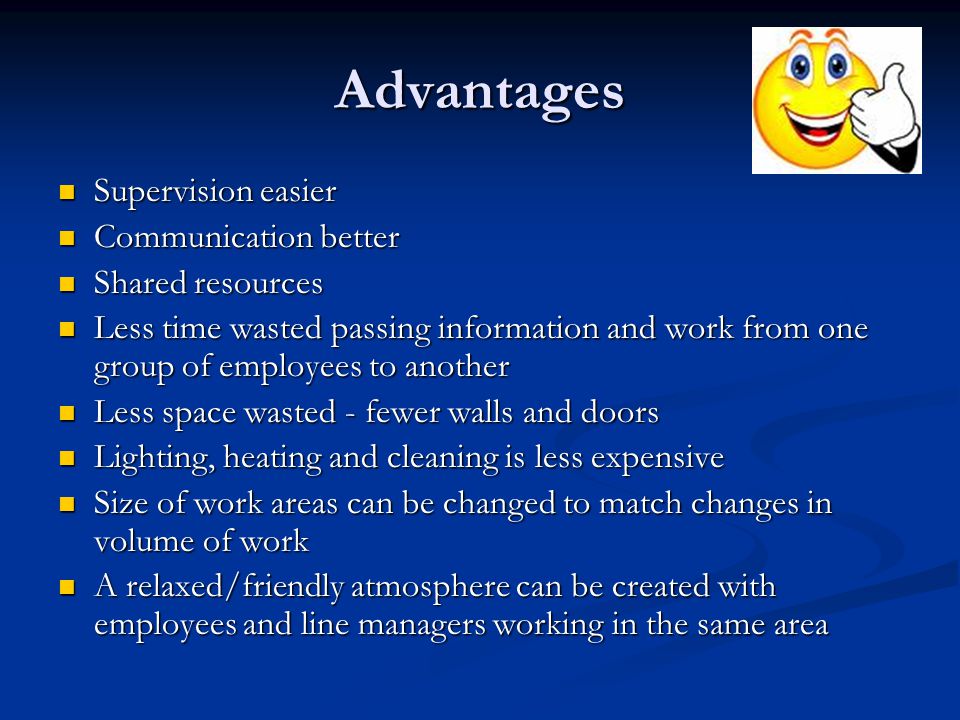 Advantages

- Supervision easier
- Communication better
- Shared resources
- Less time wasted passing information and work from one group of employees to another
- Less space wasted - fewer walls and doors
- Lighting, heating and cleaning is less expensive
- Size of work areas can be changed to match changes in volume of work
- A relaxed/friendly atmosphere can be created with employees and line managers working in the same area